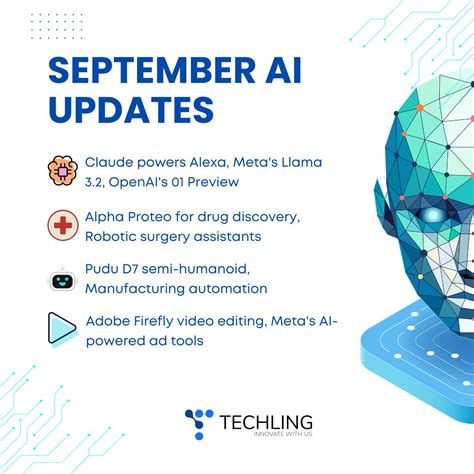 SEPTEMBER AI UPDATES

Claude powers Alexa, Meta's Llama 3.2, OpenAI's 01 Preview

Alpha Proteo for drug discovery, Robotic surgery assistants

Pudu D7 semi-humanoid, Manufacturing automation

Adobe Firefly video editing, Meta's AI-powered ad tools

TECHLING
INNOVATE WITH US